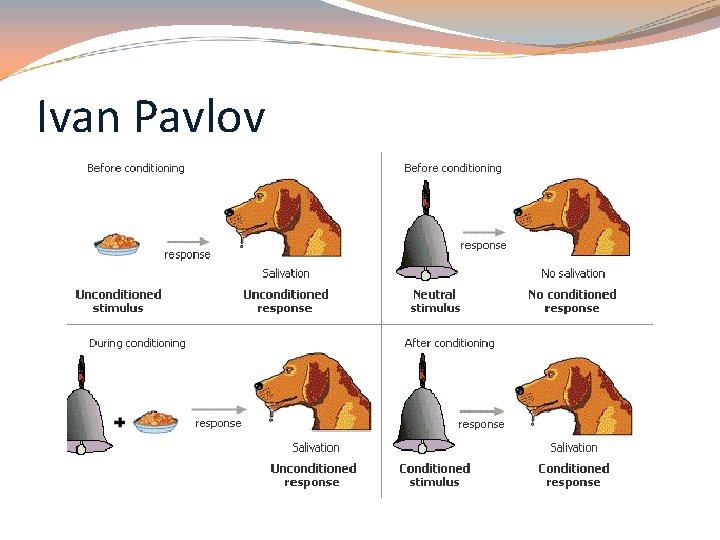 Ivan Pavlov

Before conditioning

response

Salivation

Unconditioned stimulus

Unconditioned response

Before conditioning

response

No salivation

Neutral stimulus

No conditioned response

During conditioning

+

response

Salivation

Unconditioned response

After conditioning

response

Salivation

Conditioned stimulus

Conditioned response